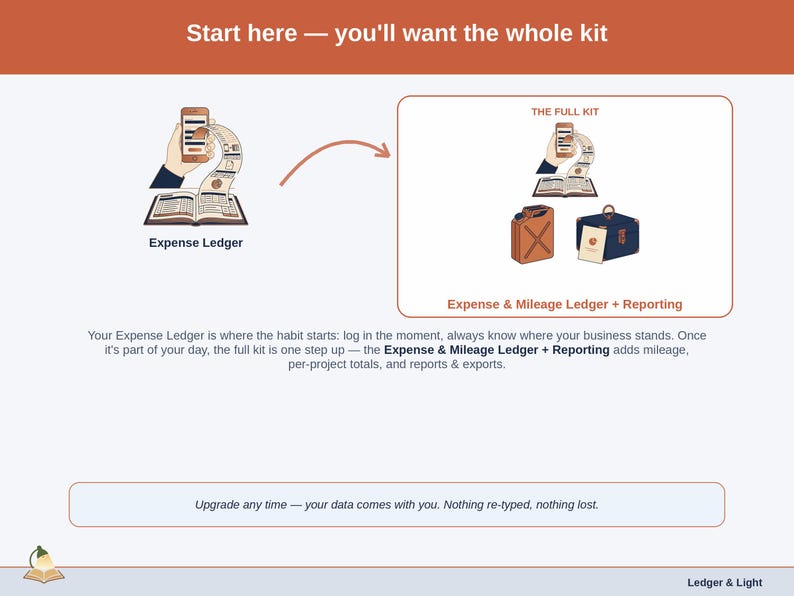 Start here — you'll want the whole kit

Expense Ledger

THE FULL KIT

Expense & Mileage Ledger + Reporting

Your Expense Ledger is where the habit starts: log in the moment, always know where your business stands. Once it's part of your day, the full kit is one step up — the Expense & Mileage Ledger + Reporting adds mileage, per-project totals, and reports & exports.

Upgrade any time — your data comes with you. Nothing re-typed, nothing lost.

Ledger & Light